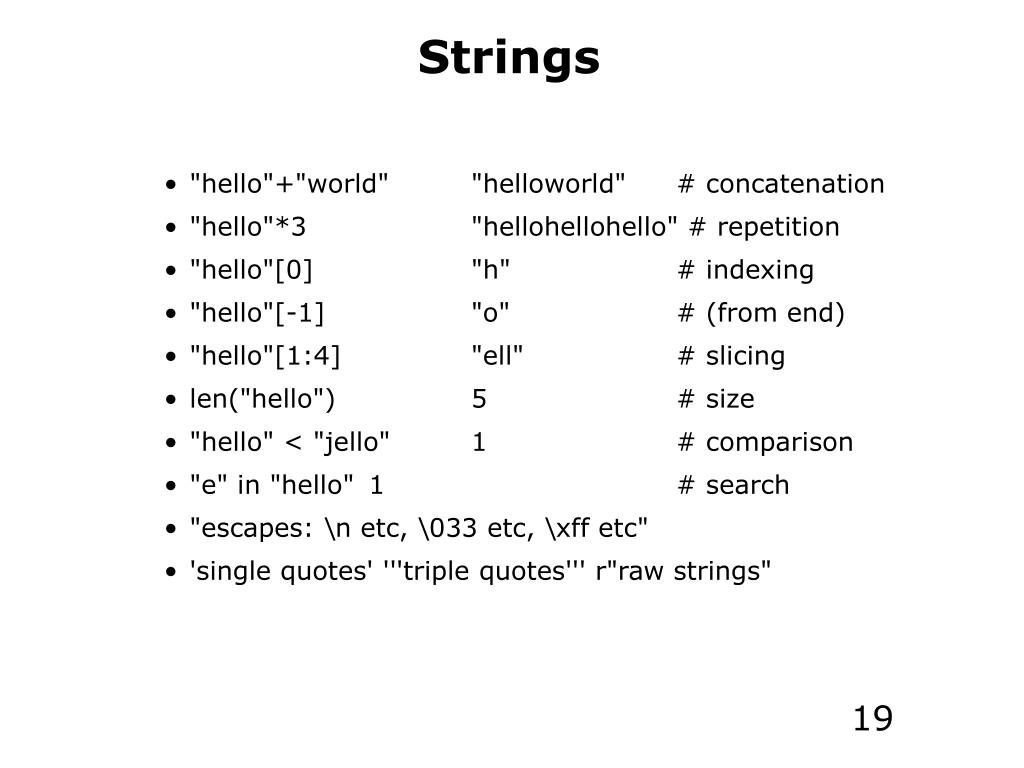 Strings

• "hello"+"world" "helloworld" # concatenation
• "hello"*3 "hellohellohello" # repetition
• "hello"[0] "h" # indexing
• "hello"[-1] "o" # (from end)
• "hello"[1:4] "ell" # slicing
• len("hello") 5 # size
• "hello" < "jello" 1 # comparison
• "e" in "hello" 1 # search
• "escapes: \n etc, \033 etc, \xff etc"
• 'single quotes' '''triple quotes''' r"raw strings"

19